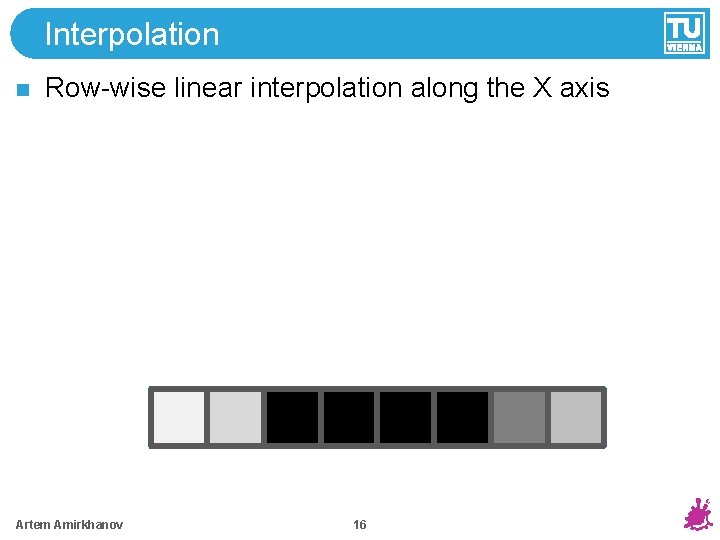 Interpolation

TU VIENNA

Row-wise linear interpolation along the X axis

Artem Amirkhanov

16